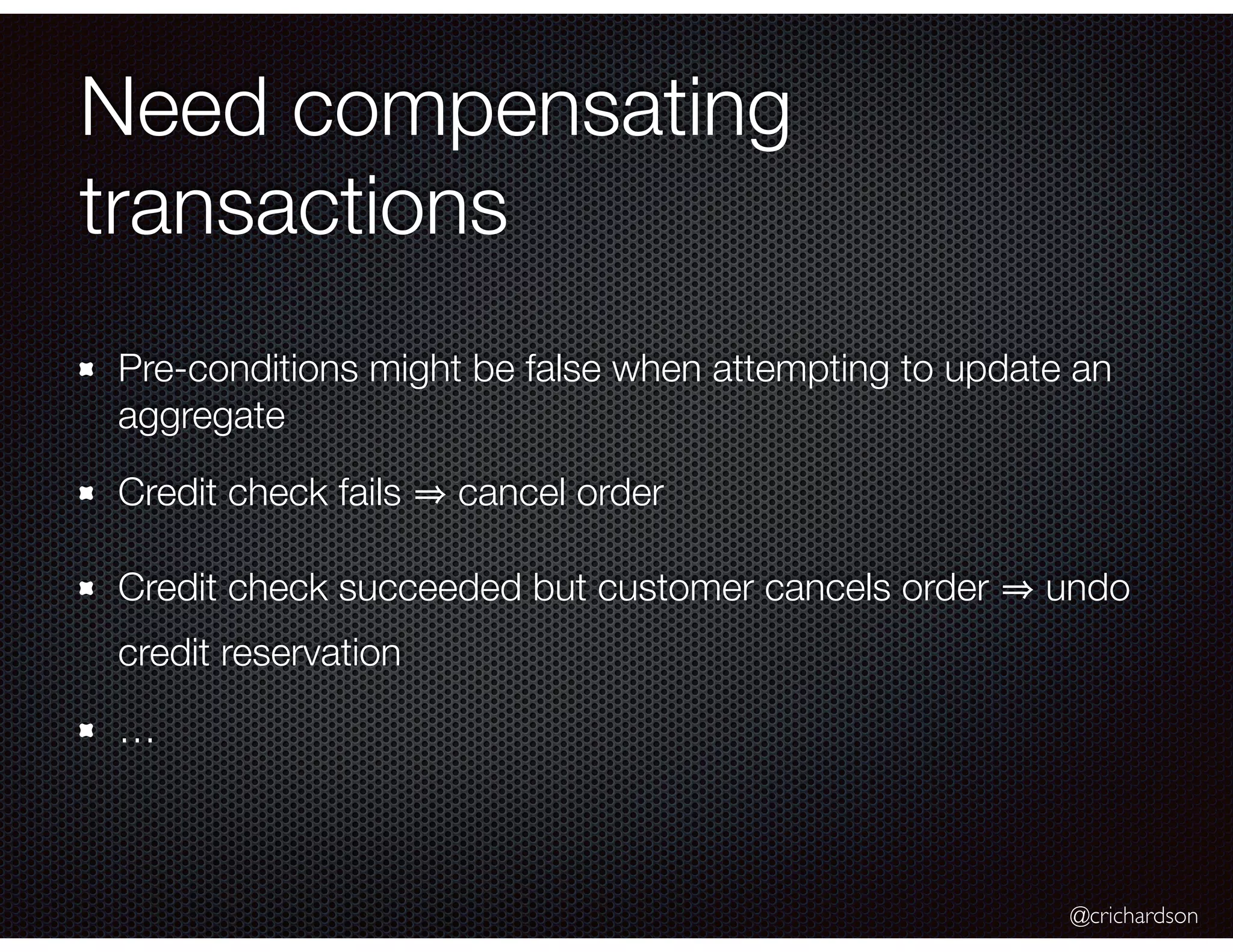 Need compensating transactions

Pre-conditions might be false when attempting to update an aggregate

Credit check fails ⇒ cancel order

Credit check succeeded but customer cancels order ⇒ undo credit reservation

…

@crichardson